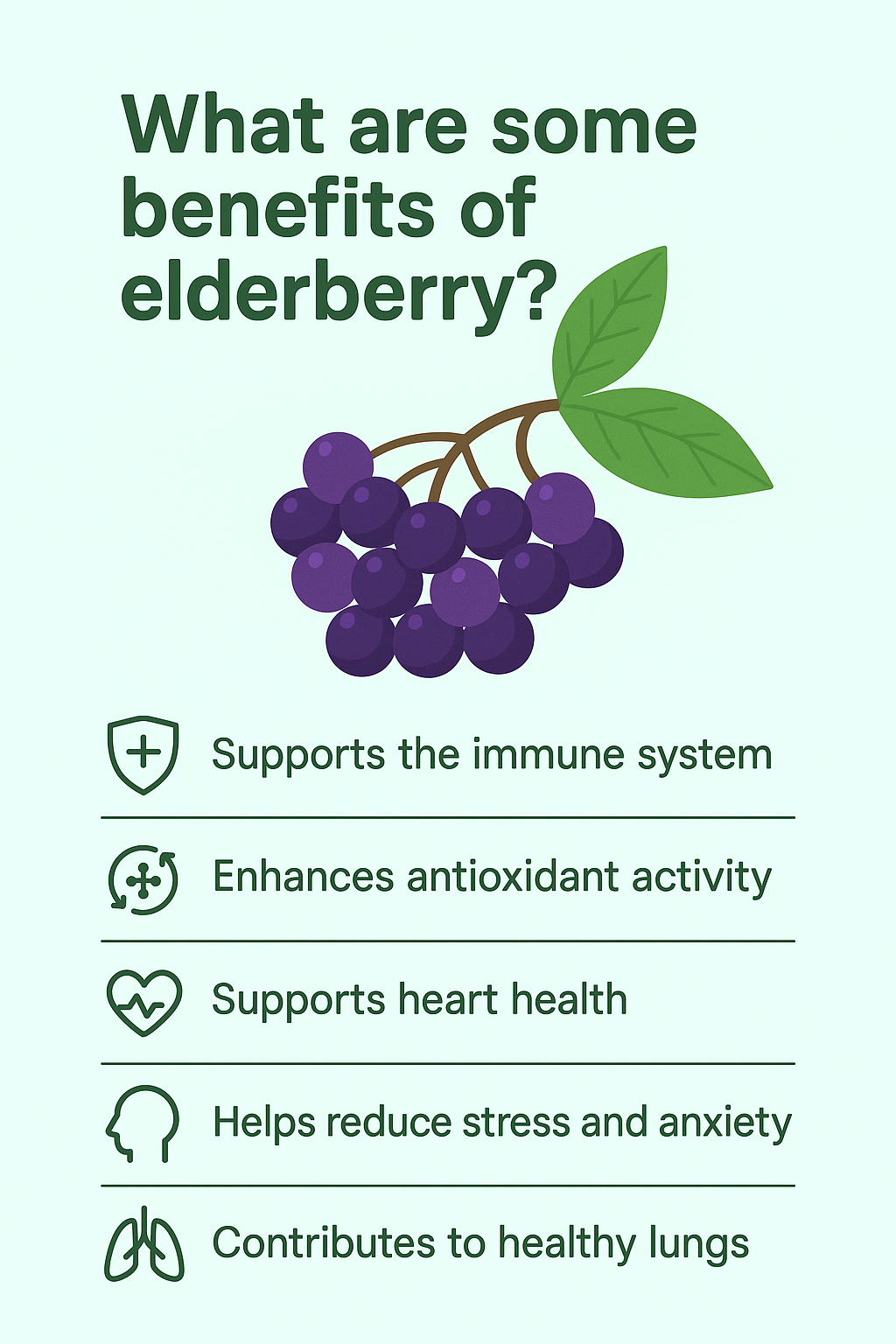 What are some benefits of elderberry?

Supports the immune system

Enhances antioxidant activity

Supports heart health

Helps reduce stress and anxiety

Contributes to healthy lungs